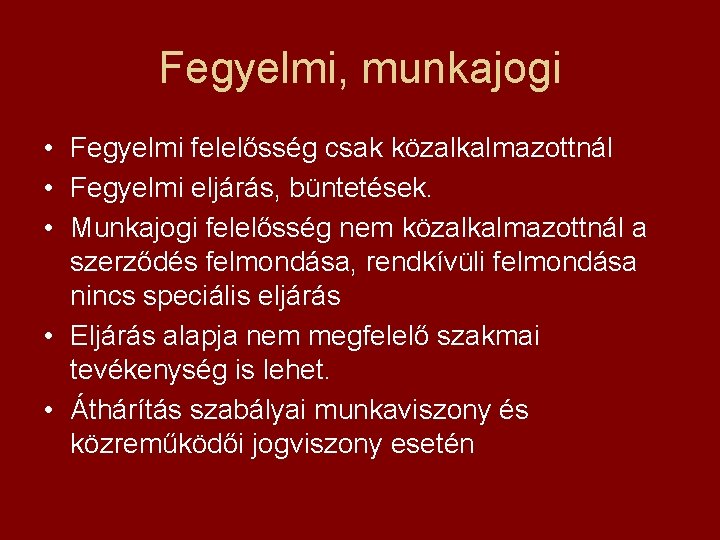 Fegyelmi, munkajogi

• Fegyelmi felelősség csak közalkalmazottnál
• Fegyelmi eljárás, büntetések.
• Munkajogi felelősség nem közalkalmazottnál a szerződés felmondása, rendkívüli felmondása nincs speciális eljárás
• Eljárás alapja nem megfelelő szakmai tevékenység is lehet.
• Áthárítás szabályai munkaviszony és közreműködői jogviszony esetén